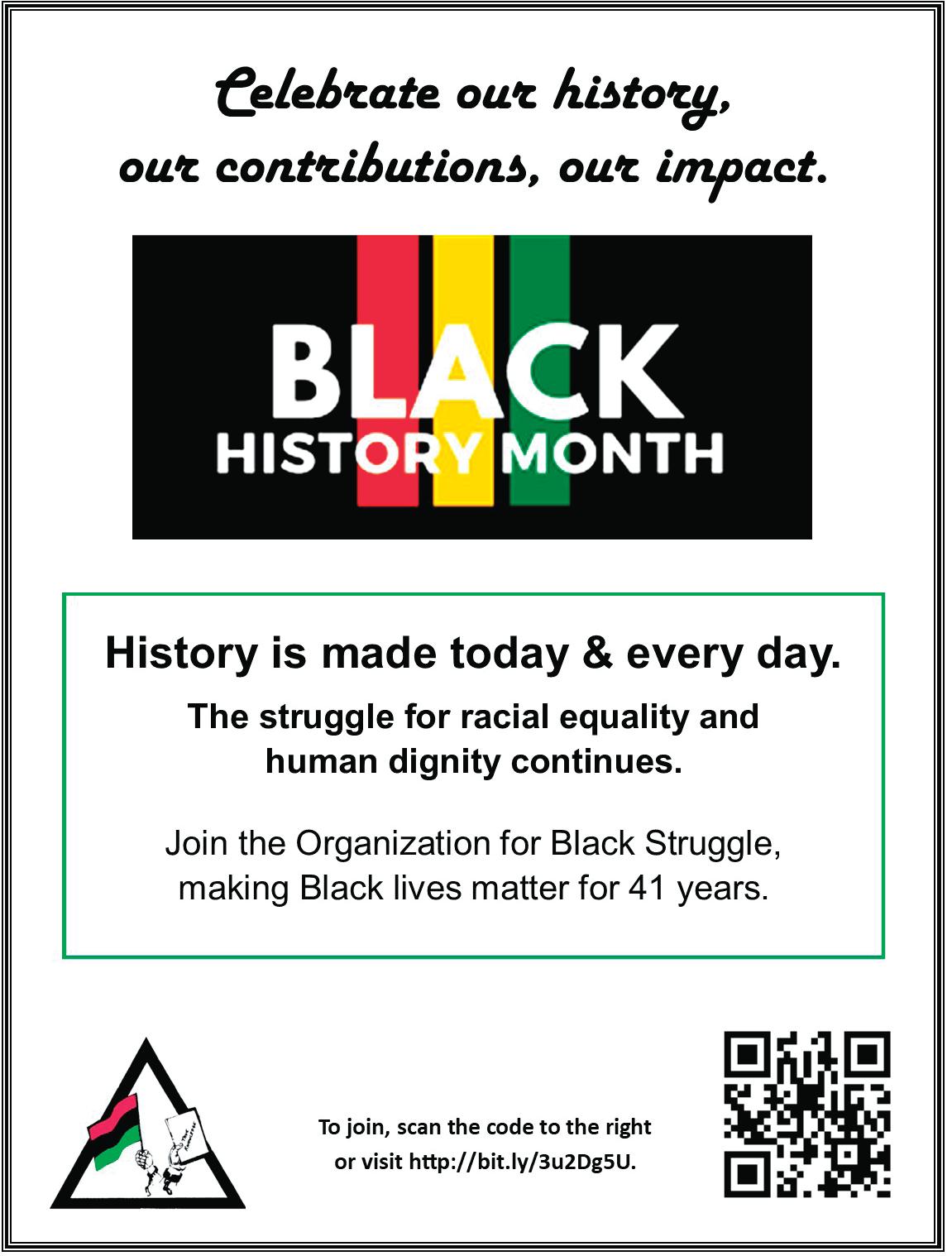 Celebrate our history, our contributions, our impact.

BLACK HISTORY MONTH

History is made today & every day.

The struggle for racial equality and human dignity continues.

Join the Organization for Black Struggle, making Black lives matter for 41 years.

To join, scan the code to the right or visit http://bit.ly/3u2Dg5U.